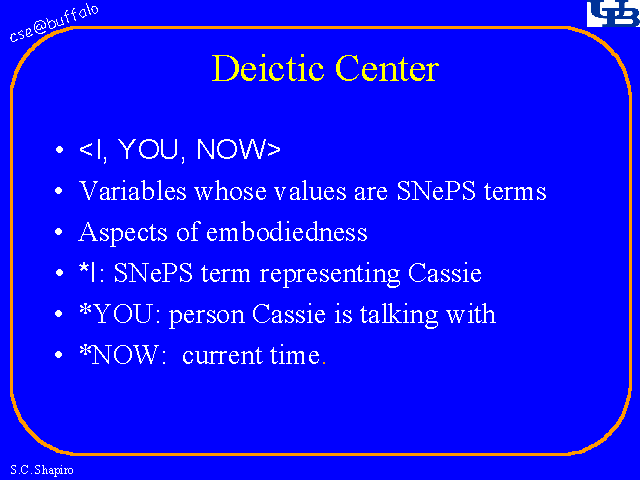 cse@buffalo

UB

Deictic Center

• <I, YOU, NOW>
• Variables whose values are SNePS terms
• Aspects of embodiedness
• *I: SNePS term representing Cassie
• *YOU: person Cassie is talking with
• *NOW: current time.

S.C.Shapiro